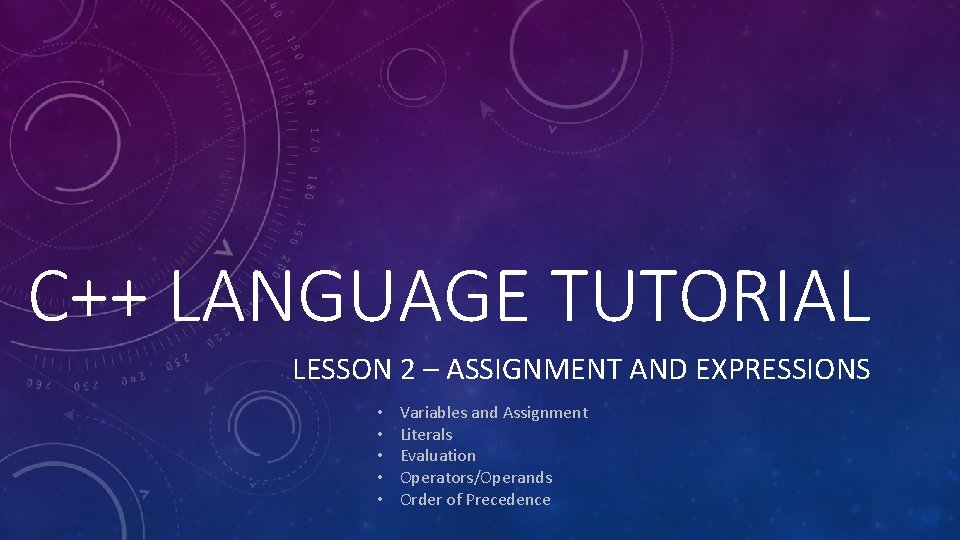 C++ LANGUAGE TUTORIAL

LESSON 2 – ASSIGNMENT AND EXPRESSIONS

• Variables and Assignment
• Literals
• Evaluation
• Operators/Operands
• Order of Precedence